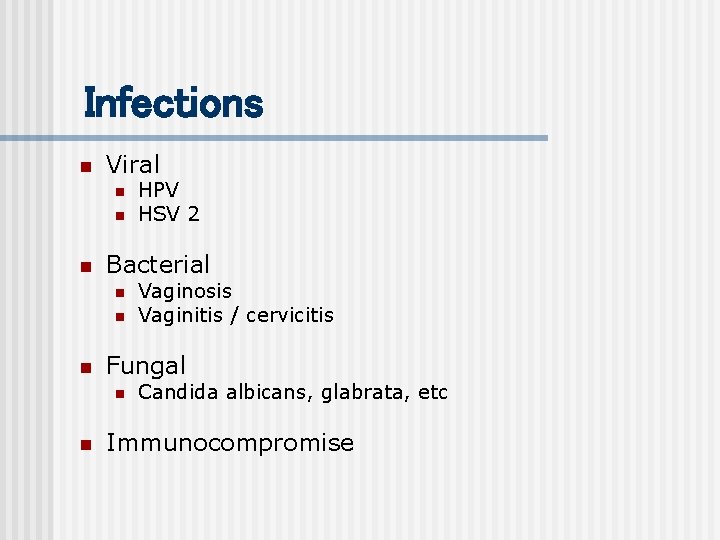 Infections

- Viral
  - HPV
  - HSV 2

- Bacterial
  - Vaginosis
  - Vaginitis / cervicitis

- Fungal
  - Candida albicans, glabrata, etc

- Immunocompromise